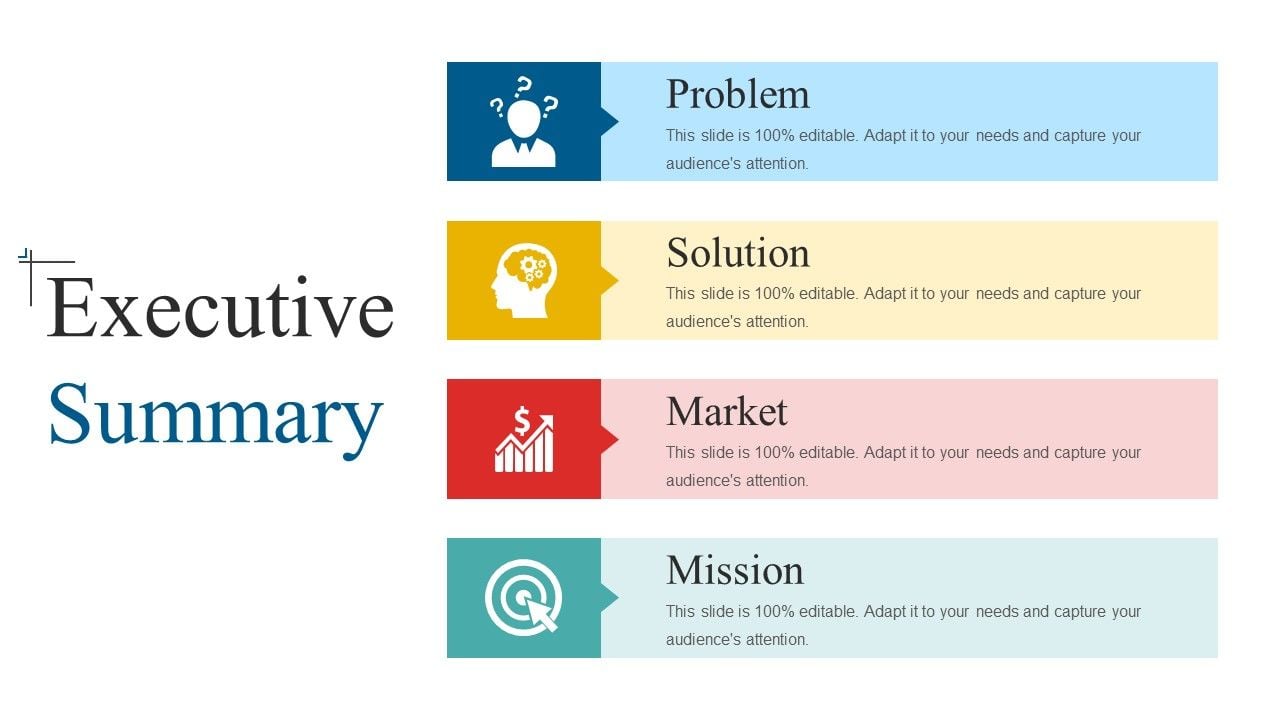 Executive Summary

Problem
This slide is 100% editable. Adapt it to your needs and capture your audience's attention.

Solution
This slide is 100% editable. Adapt it to your needs and capture your audience's attention.

Market
This slide is 100% editable. Adapt it to your needs and capture your audience's attention.

Mission
This slide is 100% editable. Adapt it to your needs and capture your audience's attention.